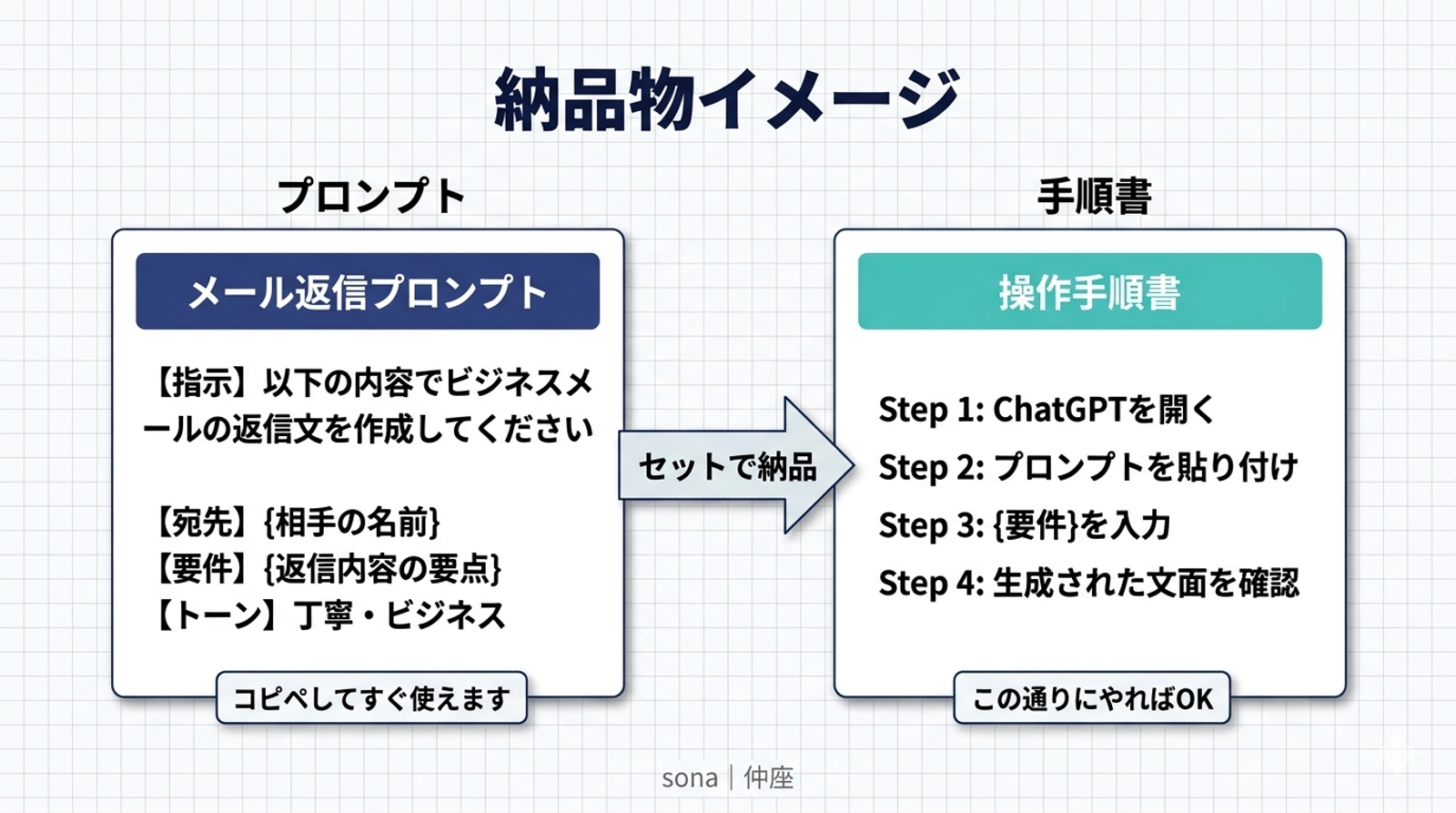 納品物イメージ

プロンプト

メール返信プロンプト

【指示】以下の内容でビジネスメールの返信文を作成してください

【宛先】{相手の名前}
【要件】{返信内容の要点}
【トーン】丁寧・ビジネス

コピペしてすぐ使えます

セットで納品

手順書

操作手順書

Step 1: ChatGPTを開く
Step 2: プロンプトを貼り付け
Step 3: {要件}を入力
Step 4: 生成された文面を確認

この通りにやればOK

sona | 仲座